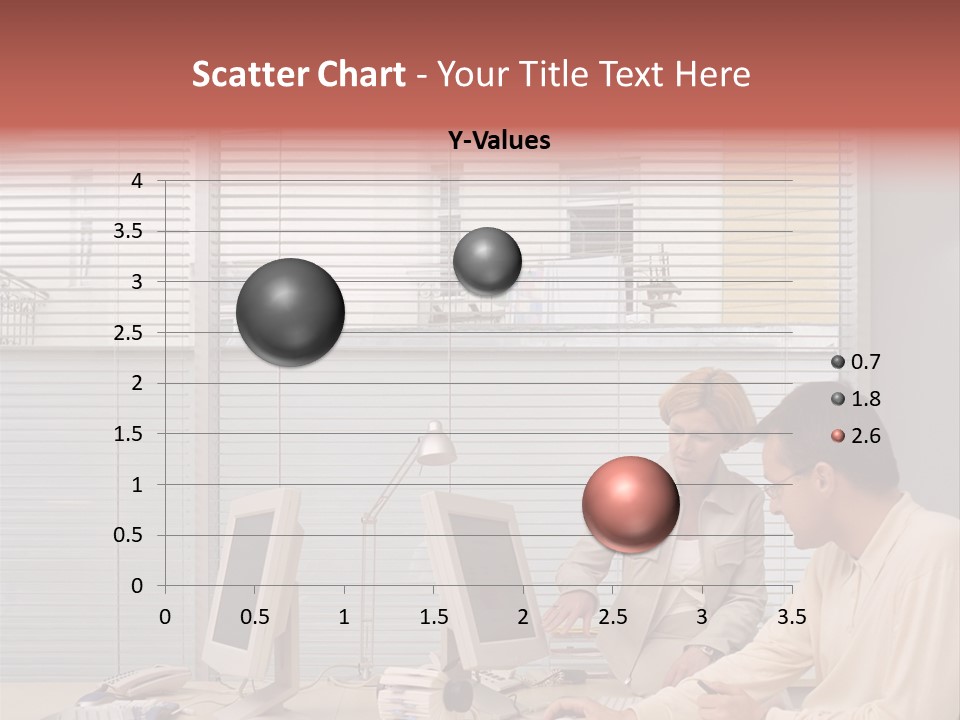 Scatter Chart - Your Title Text Here

Y-Values

4
3.5
3
2.5
2
1.5
1
0.5
0

0 0.5 1 1.5 2 2.5 3 3.5

0.7
1.8
2.6